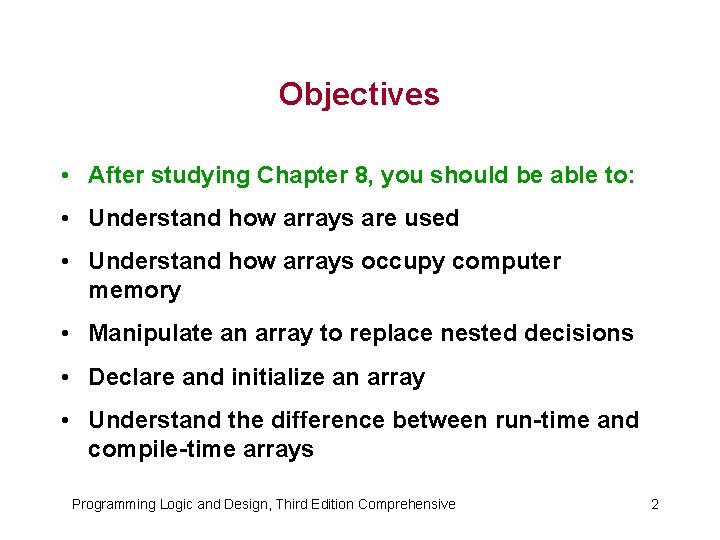 Objectives

• After studying Chapter 8, you should be able to:

• Understand how arrays are used

• Understand how arrays occupy computer memory

• Manipulate an array to replace nested decisions

• Declare and initialize an array

• Understand the difference between run-time and compile-time arrays

Programming Logic and Design, Third Edition Comprehensive

2